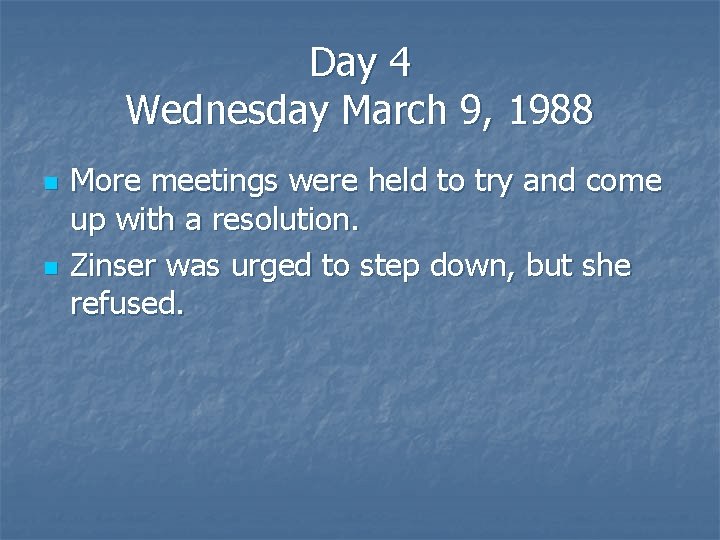 Day 4
Wednesday March 9, 1988

- More meetings were held to try and come up with a resolution.
- Zinser was urged to step down, but she refused.